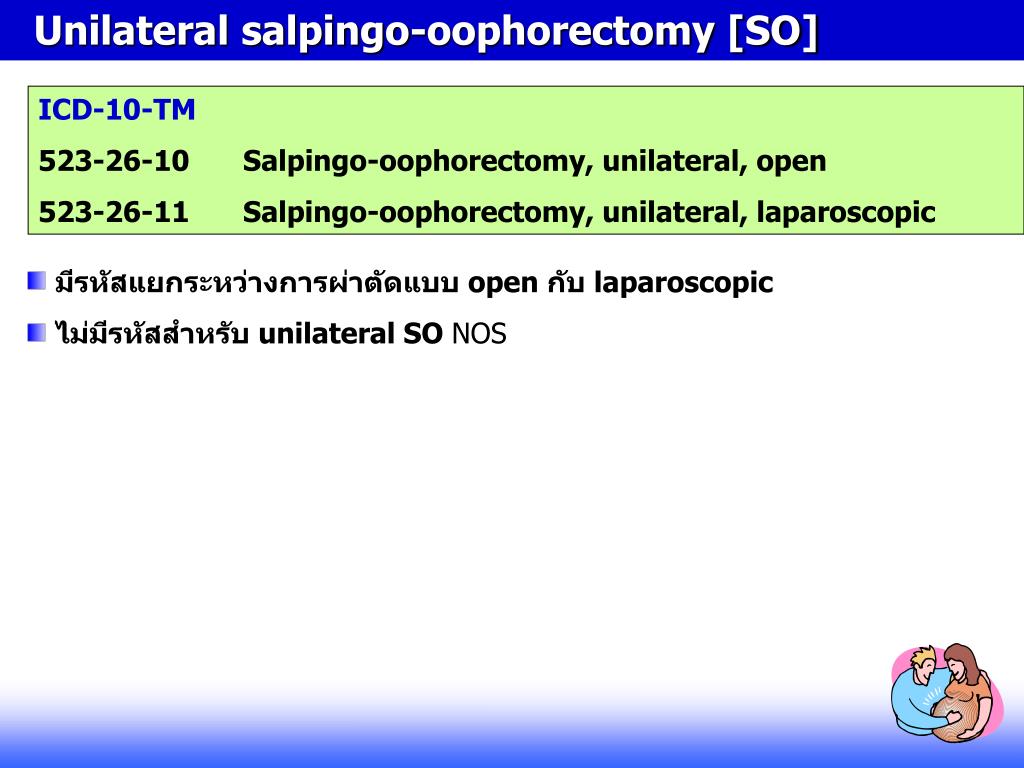 Unilateral salpingo-oophorectomy [SO]

ICD-10-TM

523-26-10 Salpingo-oophorectomy, unilateral, open

523-26-11 Salpingo-oophorectomy, unilateral, laparoscopic

มีรหัสแยกระหว่างการผ่าตัดแบบ open กับ laparoscopic

ไม่มีรหัสสำหรับ unilateral SO NOS